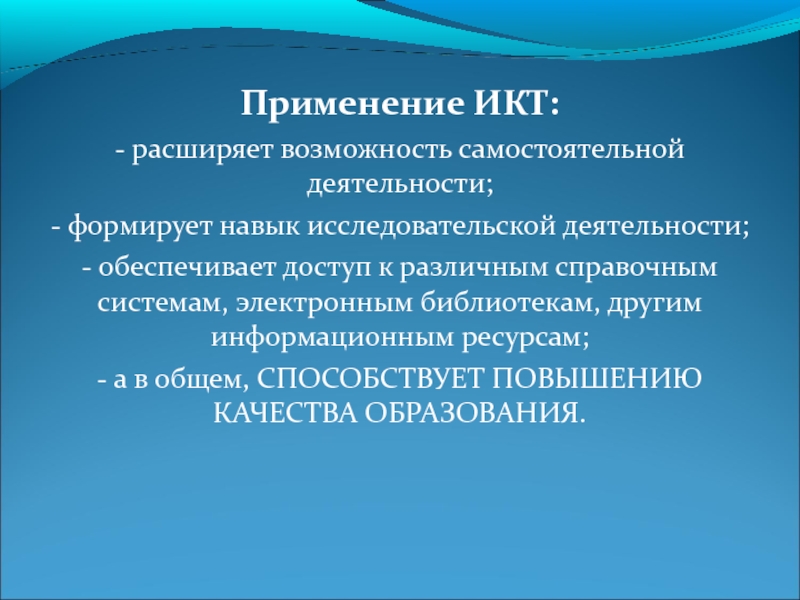 Применение ИКТ:

- расширяет возможность самостоятельной деятельности;

- формирует навык исследовательской деятельности;

- обеспечивает доступ к различным справочным системам, электронным библиотекам, другим информационным ресурсам;

- а в общем, СПОСОБСТВУЕТ ПОВЫШЕНИЮ КАЧЕСТВА ОБРАЗОВАНИЯ.